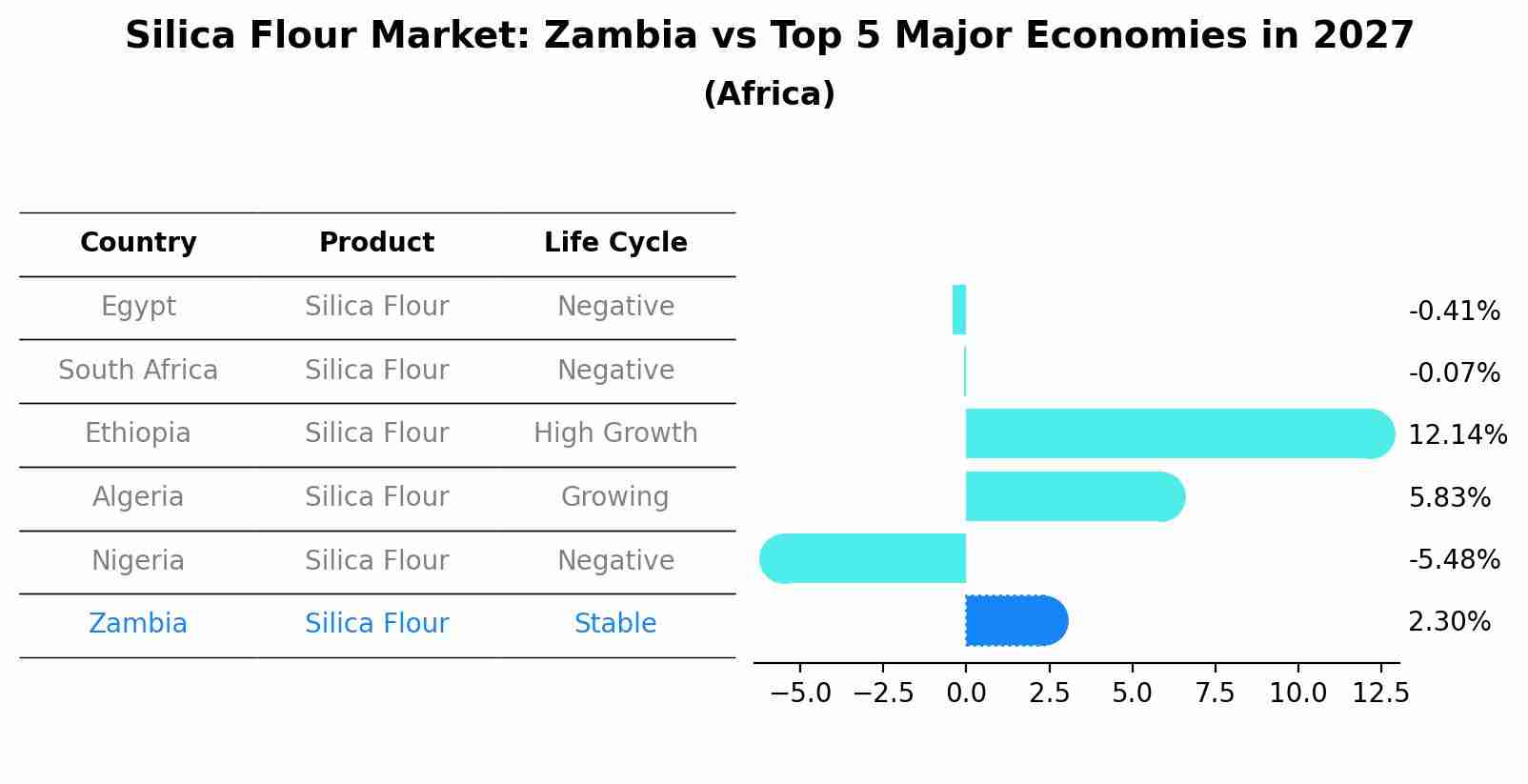 Silica Flour Market: Zambia vs Top 5 Major Economies in 2027
(Africa)

| Country | Product | Life Cycle |
|---|---|---|
| Egypt | Silica Flour | Negative |
| South Africa | Silica Flour | Negative |
| Ethiopia | Silica Flour | High Growth |
| Algeria | Silica Flour | Growing |
| Nigeria | Silica Flour | Negative |
| Zambia | Silica Flour | Stable |

-0.41%
-0.07%
12.14%
5.83%
-5.48%
2.30%

−5.0 −2.5 0.0 2.5 5.0 7.5 10.0 12.5